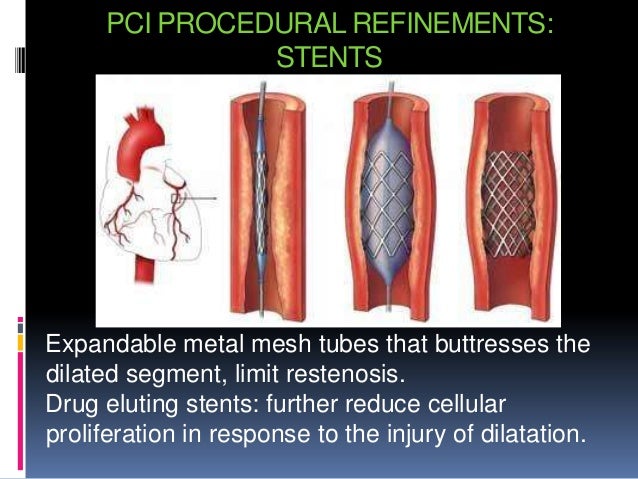 PCI PROCEDURAL REFINEMENTS: STENTS

Expandable metal mesh tubes that buttresses the dilated segment, limit restenosis.
Drug eluting stents: further reduce cellular proliferation in response to the injury of dilatation.